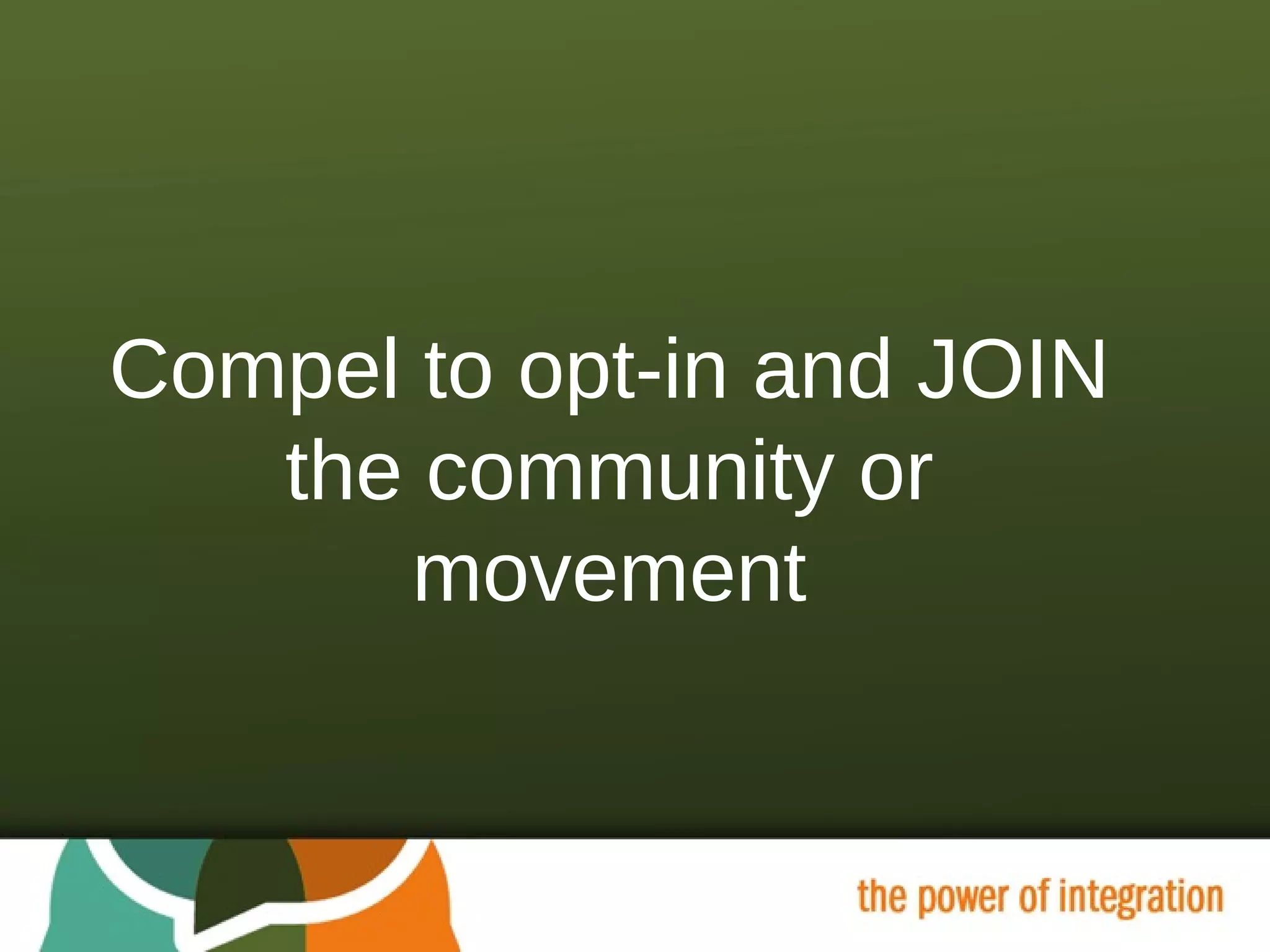 Compel to opt-in and JOIN the community or movement

the power of integration